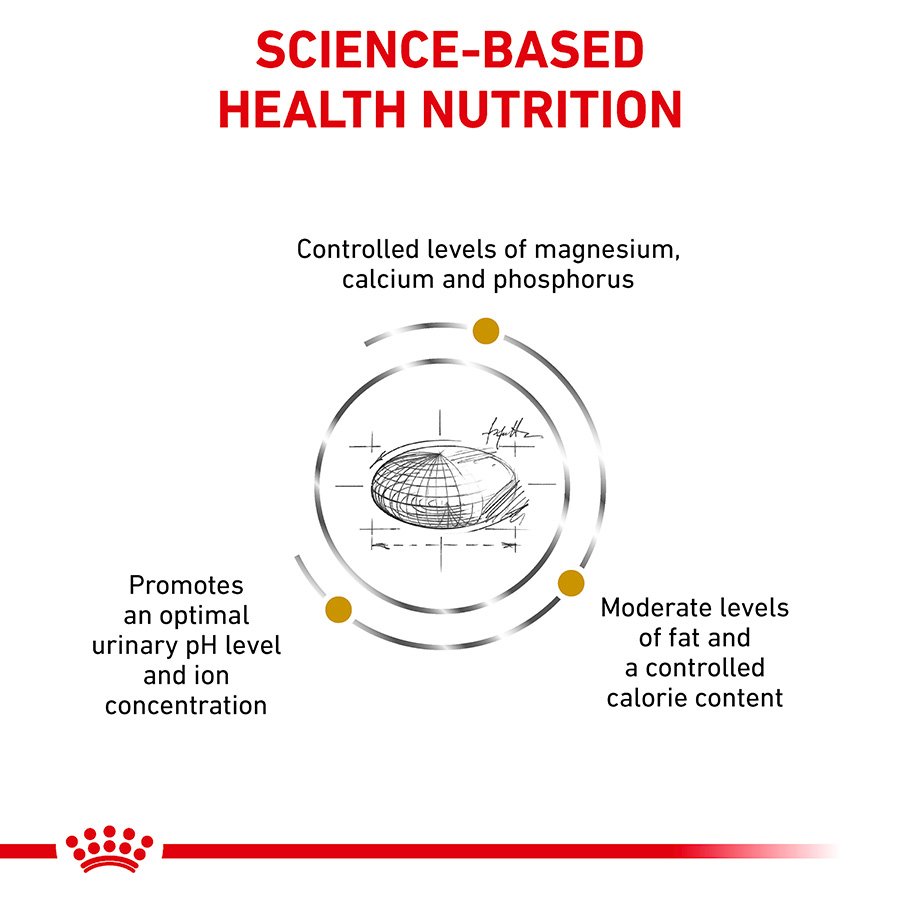 SCIENCE-BASED HEALTH NUTRITION

Controlled levels of magnesium, calcium and phosphorus

Promotes an optimal urinary pH level and ion concentration

Moderate levels of fat and a controlled calorie content